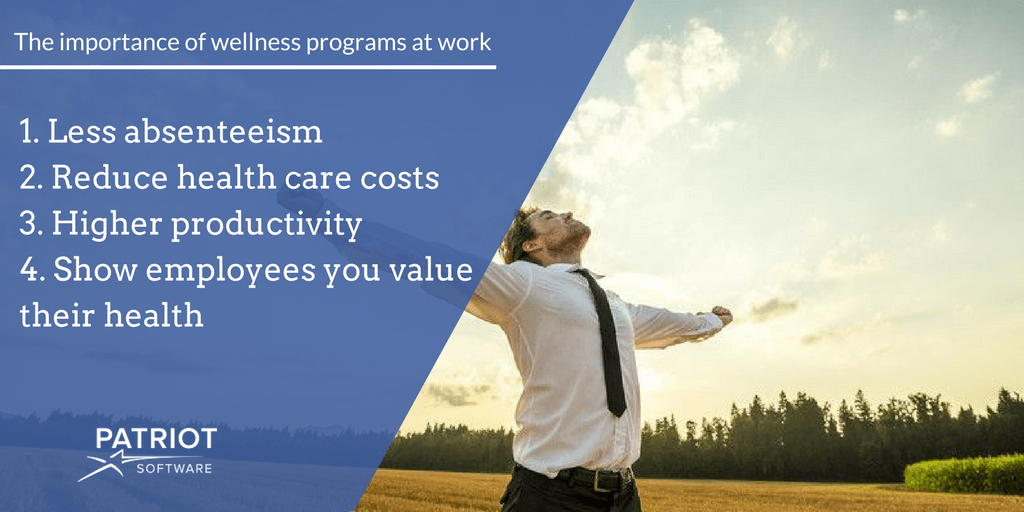 The importance of wellness programs at work

1. Less absenteeism
2. Reduce health care costs
3. Higher productivity
4. Show employees you value their health

PATRIOT
SOFTWARE